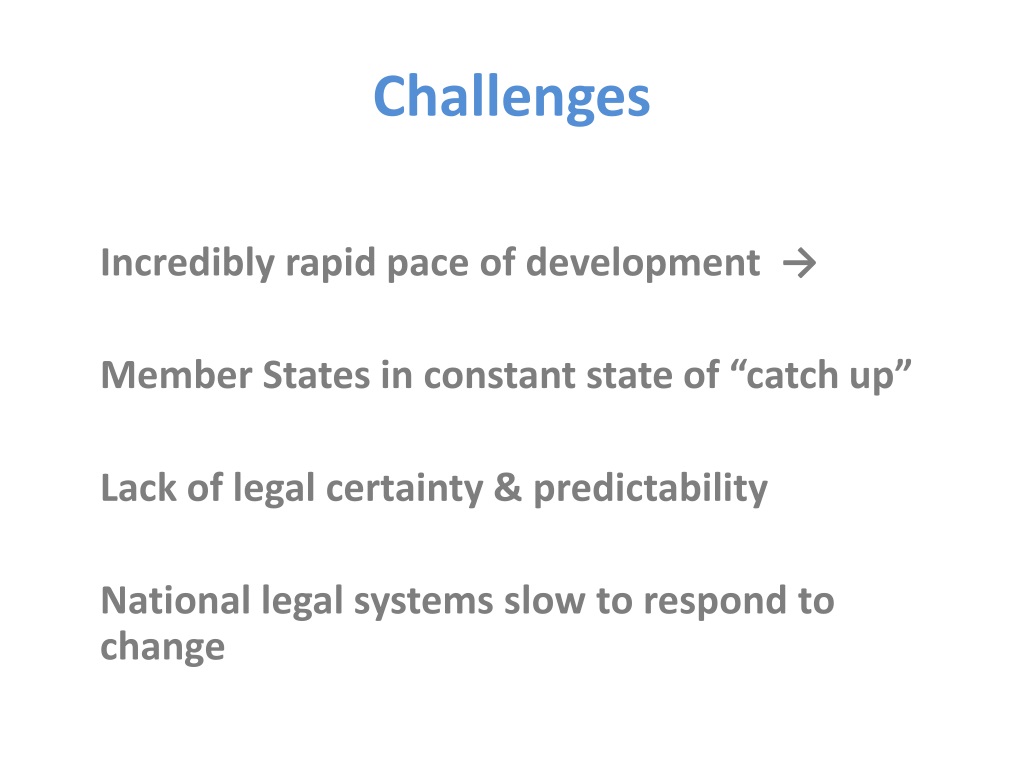 Challenges

Incredibly rapid pace of development →

Member States in constant state of “catch up”

Lack of legal certainty & predictability

National legal systems slow to respond to change